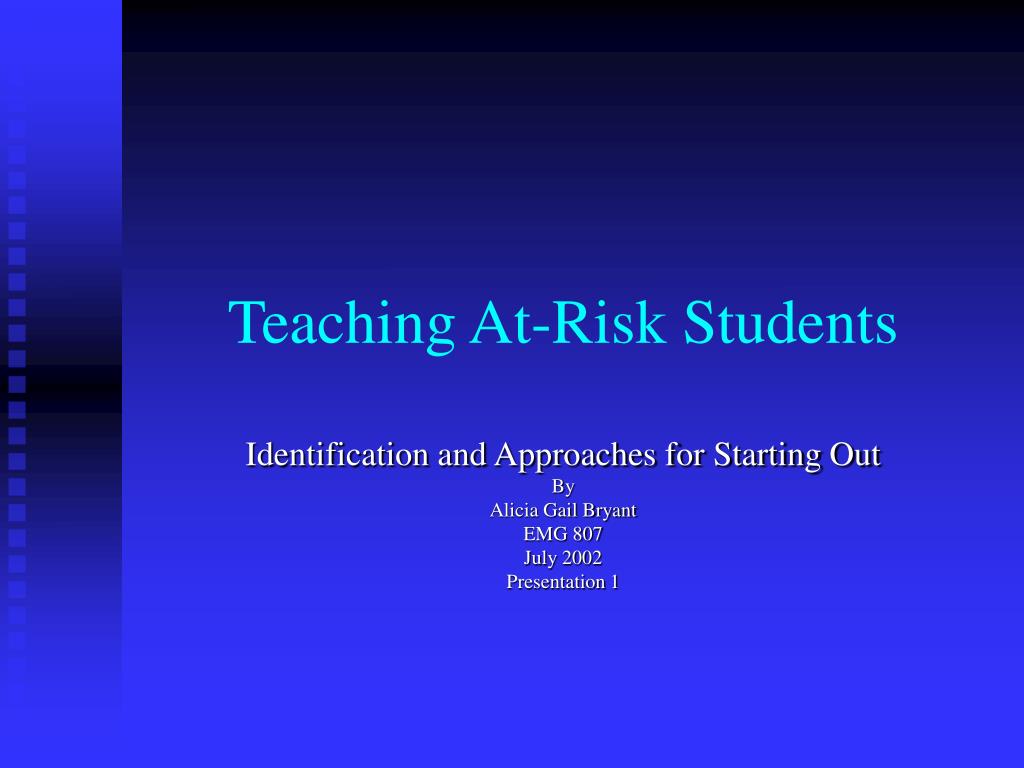 Teaching At-Risk Students

Identification and Approaches for Starting Out
By
Alicia Gail Bryant
EMG 807
July 2002
Presentation 1